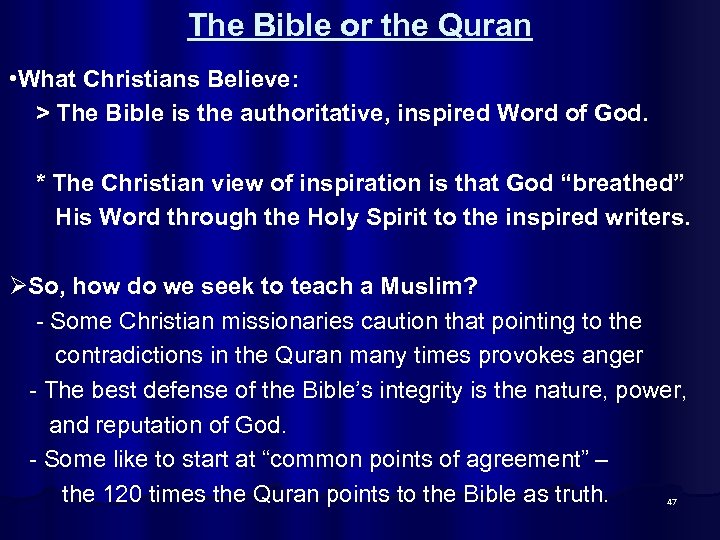 The Bible or the Quran

•What Christians Believe:

> The Bible is the authoritative, inspired Word of God.

* The Christian view of inspiration is that God “breathed” His Word through the Holy Spirit to the inspired writers.

➢So, how do we seek to teach a Muslim?

- Some Christian missionaries caution that pointing to the contradictions in the Quran many times provokes anger

- The best defense of the Bible’s integrity is the nature, power, and reputation of God.

- Some like to start at “common points of agreement” – the 120 times the Quran points to the Bible as truth.

47